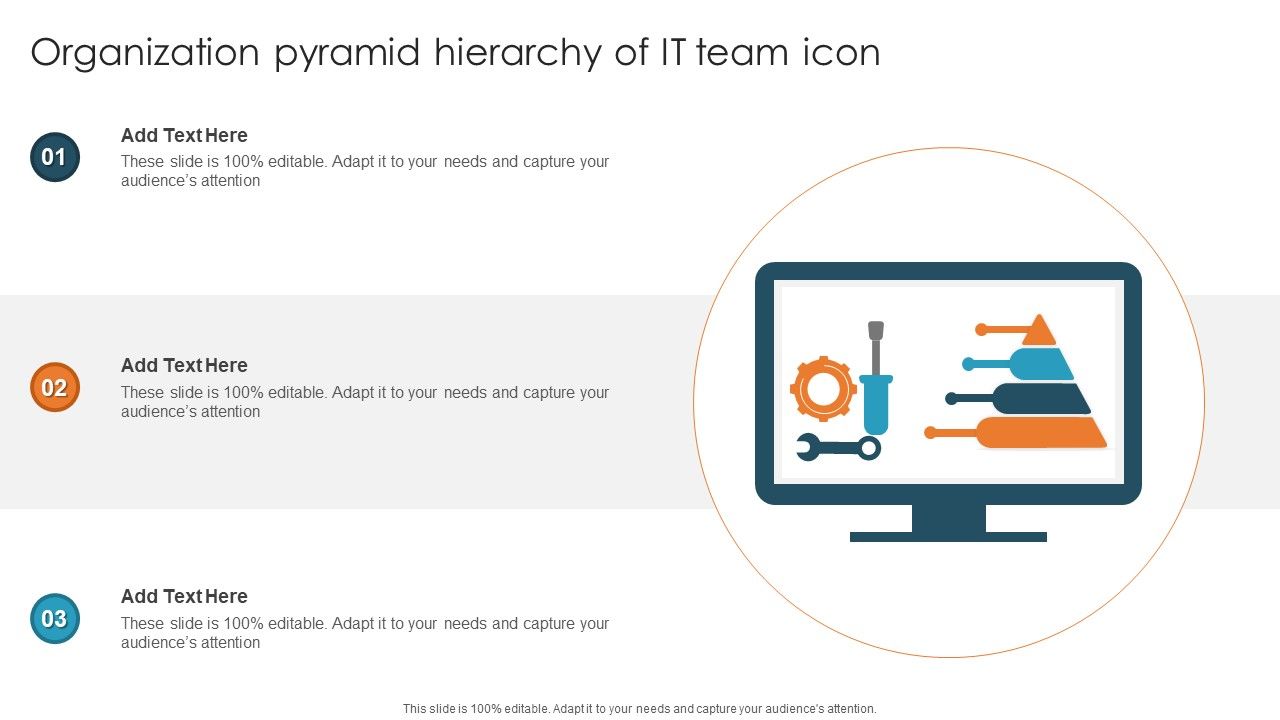 Organization pyramid hierarchy of IT team icon

01

Add Text Here

These slide is 100% editable. Adapt it to your needs and capture your audience's attention

02

Add Text Here

These slide is 100% editable. Adapt it to your needs and capture your audience's attention

03

Add Text Here

These slide is 100% editable. Adapt it to your needs and capture your audience's attention

This slide is 100% editable. Adapt it to your needs and capture your audience's attention.